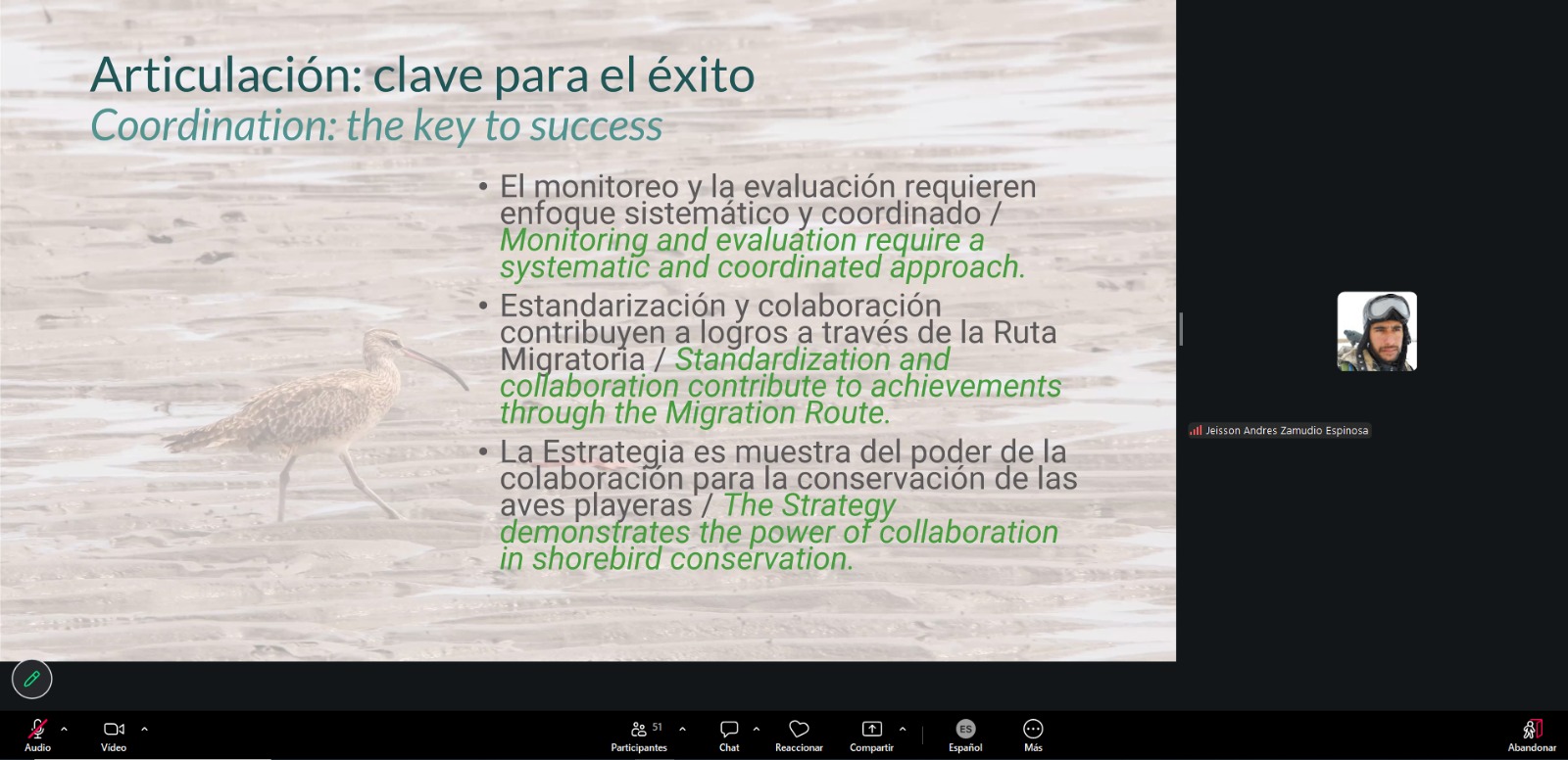 Articulación: clave para el éxito
Coordination: the key to success

• El monitoreo y la evaluación requieren enfoque sistemático y coordinado / Monitoring and evaluation require a systematic and coordinated approach.
• Estandarización y colaboración contribuyen a logros a través de la Ruta Migratoria / Standardization and collaboration contribute to achievements through the Migration Route.
• La Estrategia es muestra del poder de la colaboración para la conservación de las aves playeras / The Strategy demonstrates the power of collaboration in shorebird conservation.

Jeisson Andres Zamudio Espinosa

Audio
Video
51
Participantes
Chat
Reaccionar
Compartir
ES
Español
Más
Abandonar